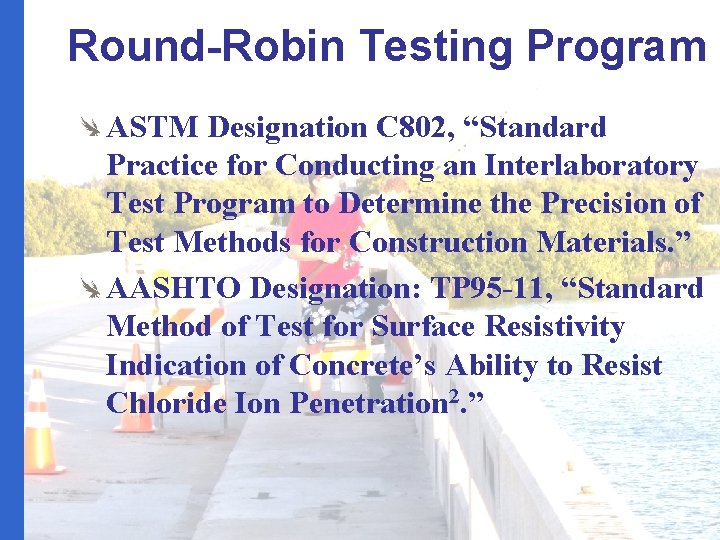 Round-Robin Testing Program

ASTM Designation C802, “Standard Practice for Conducting an Interlaboratory Test Program to Determine the Precision of Test Methods for Construction Materials.”

AASHTO Designation: TP95-11, “Standard Method of Test for Surface Resistivity Indication of Concrete’s Ability to Resist Chloride Ion Penetration$^2$.”